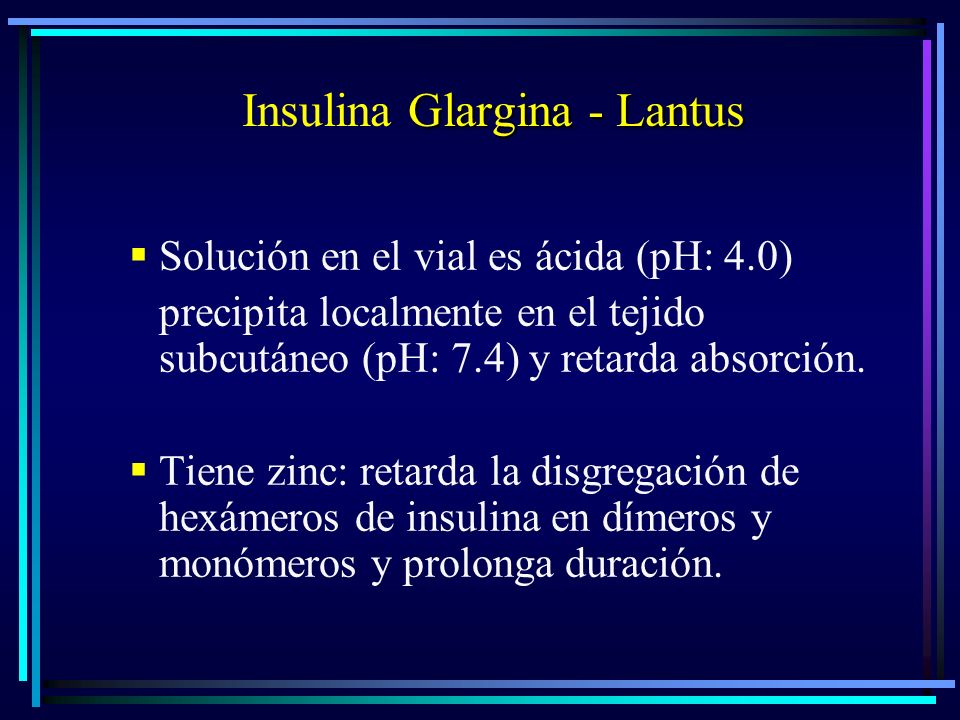 Insulina Glargina - Lantus

▪ Solución en el vial es ácida (pH: 4.0)

precipita localmente en el tejido subcutáneo (pH: 7.4) y retarda absorción.

▪ Tiene zinc: retarda la disgregación de hexámeros de insulina en dímeros y monómeros y prolonga duración.